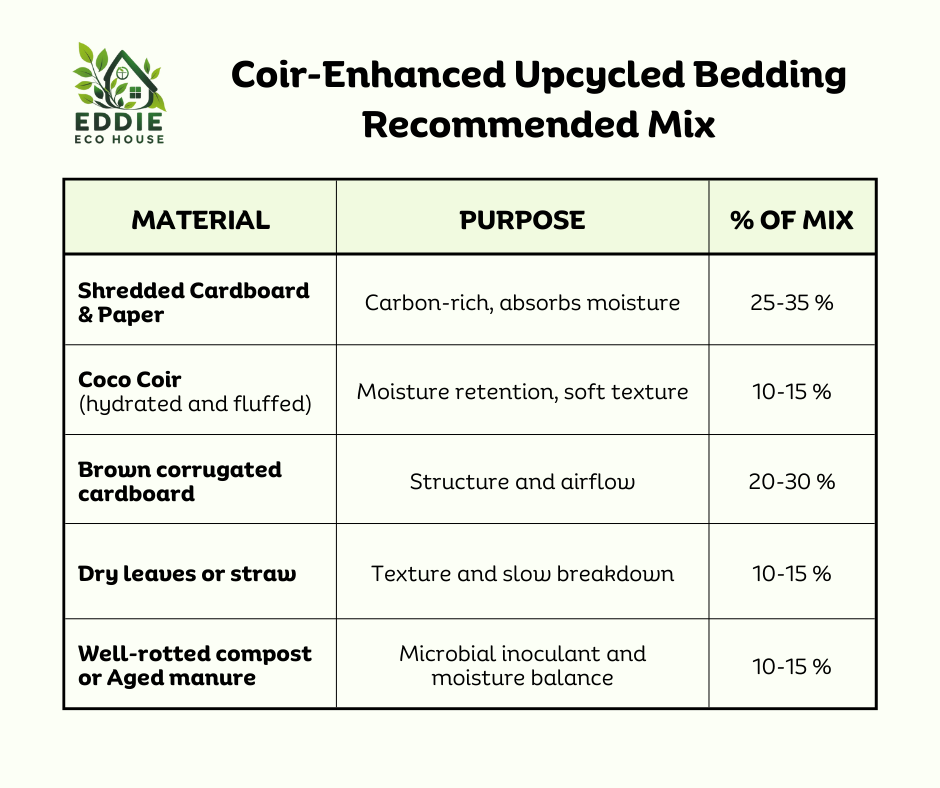 EDDIE
ECO HOUSE

Coir-Enhanced Upcycled Bedding Recommended Mix

| MATERIAL | PURPOSE | % OF MIX |
|---|---|---|
| Shredded Cardboard & Paper | Carbon-rich, absorbs moisture | 25-35 % |
| Coco Coir (hydrated and fluffed) | Moisture retention, soft texture | 10-15 % |
| Brown corrugated cardboard | Structure and airflow | 20-30 % |
| Dry leaves or straw | Texture and slow breakdown | 10-15 % |
| Well-rotted compost or Aged manure | Microbial inoculant and moisture balance | 10-15 % |